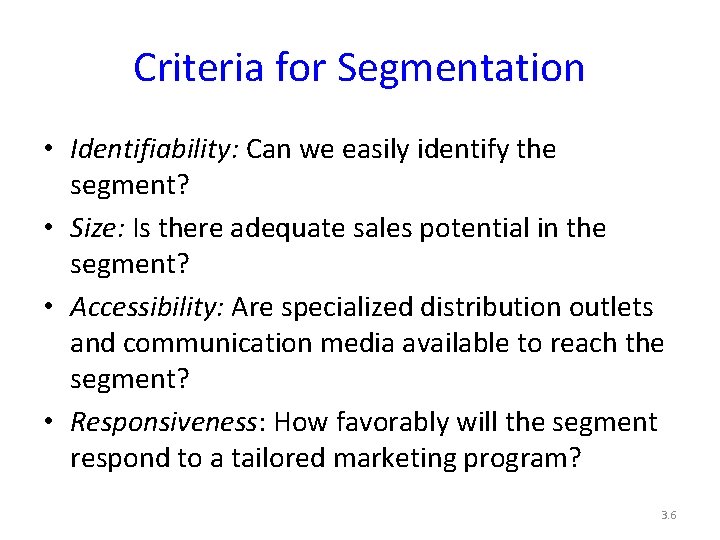 Criteria for Segmentation

• Identifiability: Can we easily identify the segment?

• Size: Is there adequate sales potential in the segment?

• Accessibility: Are specialized distribution outlets and communication media available to reach the segment?

• Responsiveness: How favorably will the segment respond to a tailored marketing program?

3.6